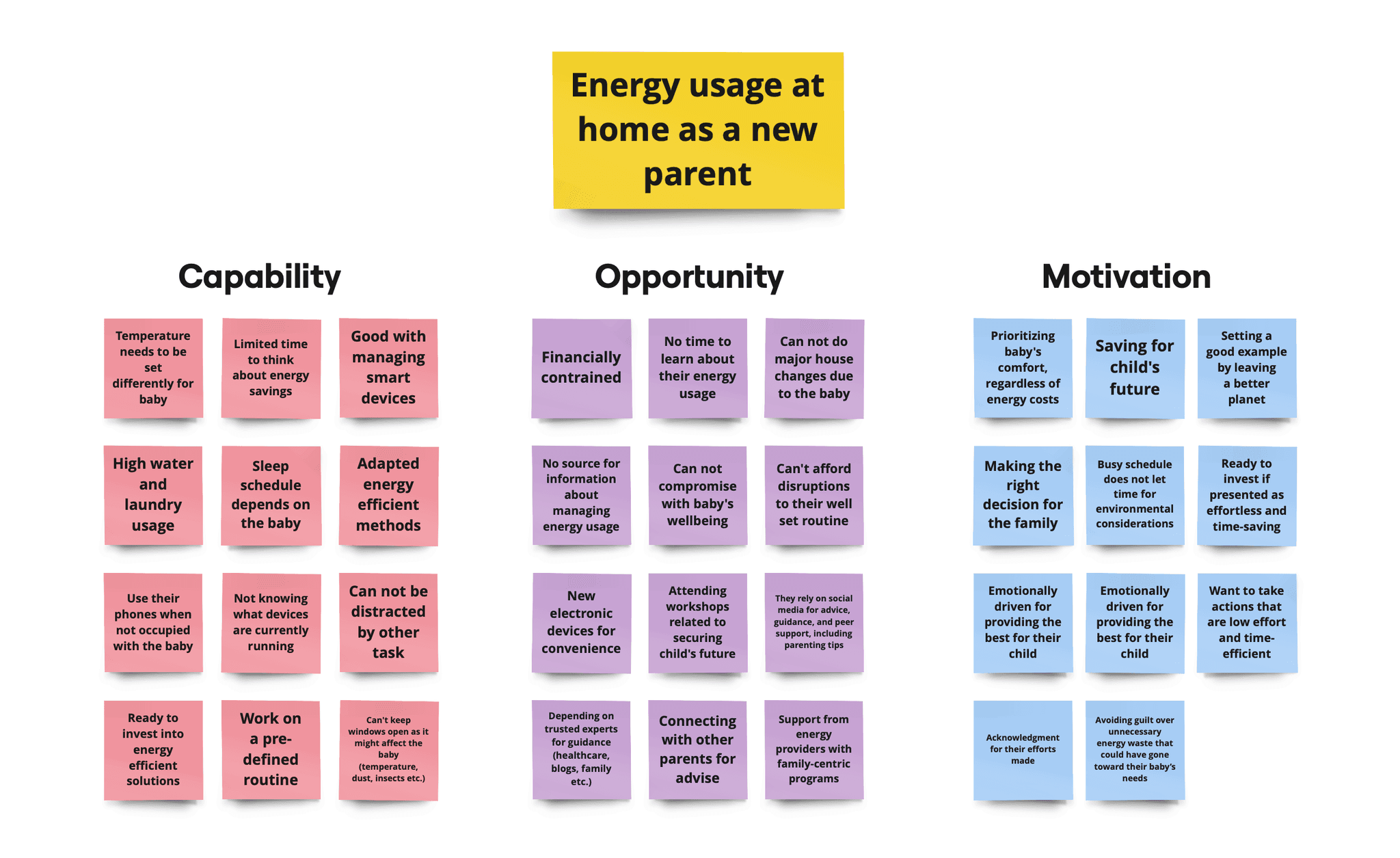 Energy usage at home as a new parent

Capability

Temperature needs to be set differently for baby

Limited time to think about energy savings

Good with managing smart devices

High water and laundry usage

Sleep schedule depends on the baby

Adapted energy efficient methods

Use their phones when not occupied with the baby

Not knowing what devices are currently running

Can not be distracted by other task

Ready to invest into energy efficient solutions

Work on a pre-defined routine

Can't keep windows open as it might affect the baby (temperature, dust, insects etc.)

Opportunity

Financially contrained

No time to learn about their energy usage

Can not do major house changes due to the baby

No source for information about managing energy usage

Can not compromise with baby's wellbeing

Can't afford disruptions to their well set routine

New electronic devices for convenience

Attending workshops related to securing child's future

They rely on social media for advice, guidance, and peer support, including parenting tips

Depending on trusted experts for guidance (healthcare, blogs, family etc.)

Connecting with other parents for advise

Support from energy providers with family-centric programs

Motivation

Prioritizing baby's comfort, regardless of energy costs

Saving for child's future

Setting a good example by leaving a better planet

Making the right decision for the family

Busy schedule does not let time for environmental considerations

Ready to invest if presented as effortless and time-saving

Emotionally driven for providing the best for their child

Emotionally driven for providing the best for their child

Want to take actions that are low effort and time-efficient

Acknowledgment for their efforts made

Avoiding guilt over unnecessary energy waste that could have gone toward their baby's needs